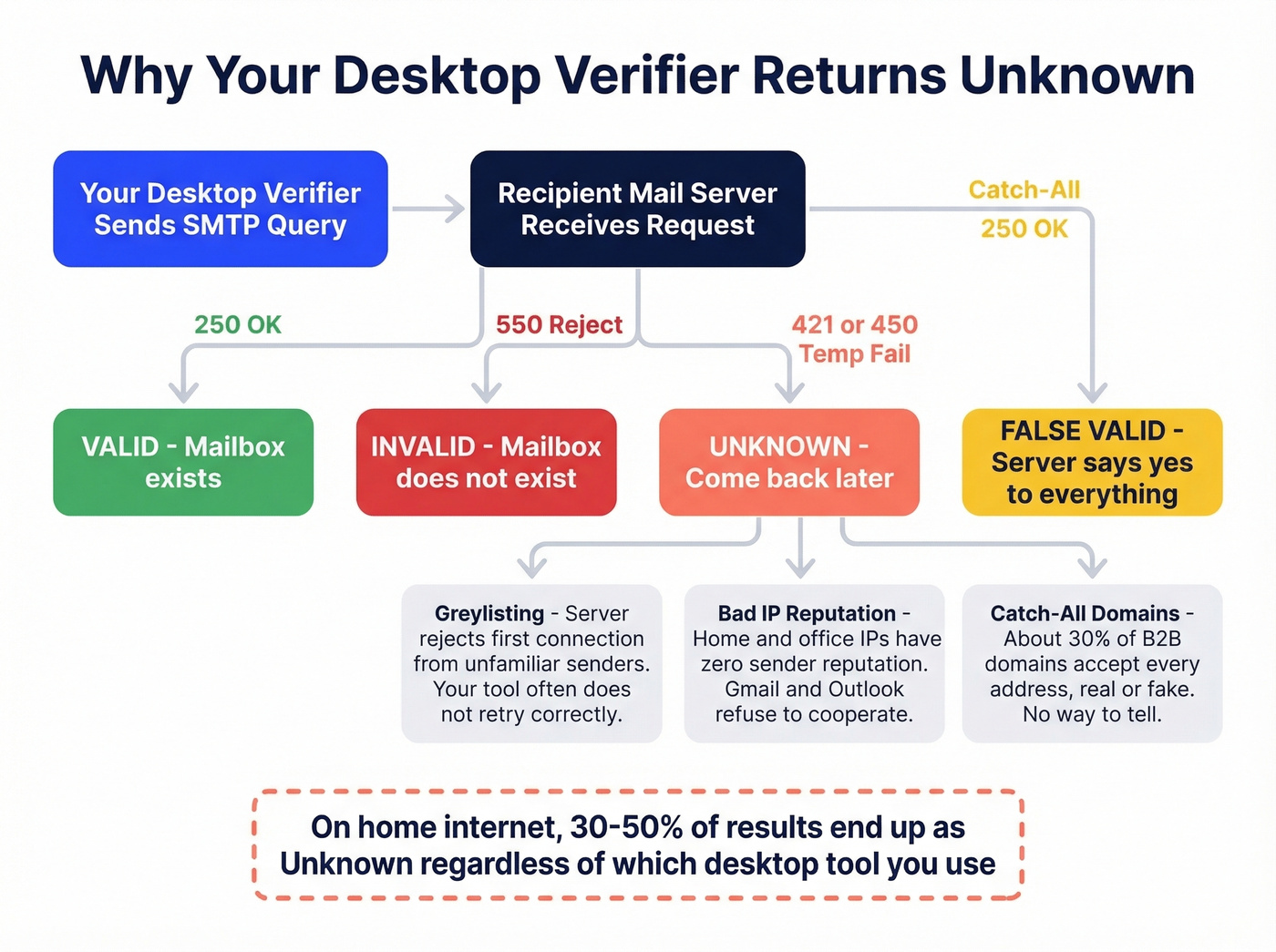 Why Your Desktop Verifier Returns Unknown

Your Desktop Verifier Sends SMTP Query

Recipient Mail Server Receives Request

Catch-All
250 OK

250 OK

550 Reject

421 or 450
Temp Fail

VALID - Mailbox exists

INVALID - Mailbox does not exist

UNKNOWN - Come back later

FALSE VALID - Server says yes to everything

Greylisting - Server rejects first connection from unfamiliar senders. Your tool often does not retry correctly.

Bad IP Reputation - Home and office IPs have zero sender reputation. Gmail and Outlook refuse to cooperate.

Catch-All Domains - About 30% of B2B domains accept every address, real or fake. No way to tell.

On home internet, 30-50% of results end up as Unknown regardless of which desktop tool you use